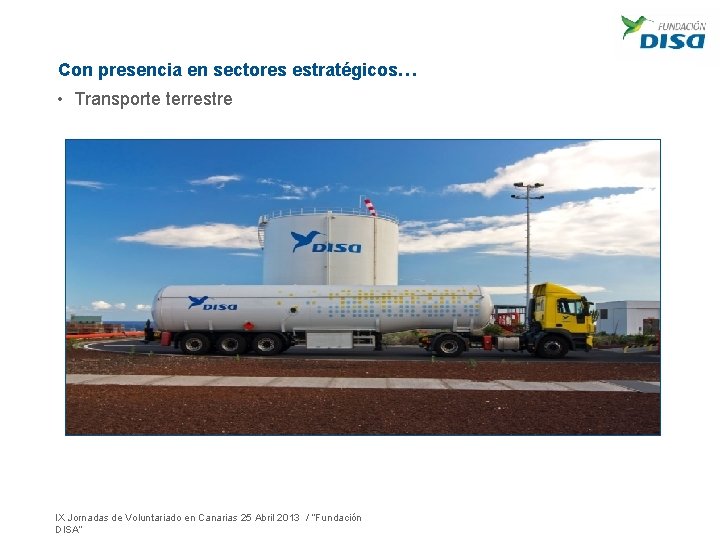 FUNDACIÓN DISA

Con presencia en sectores estratégicos…

• Transporte terrestre

DISA

DISA

IX Jornadas de Voluntariado en Canarias 25 Abril 2013 / "Fundación DISA"